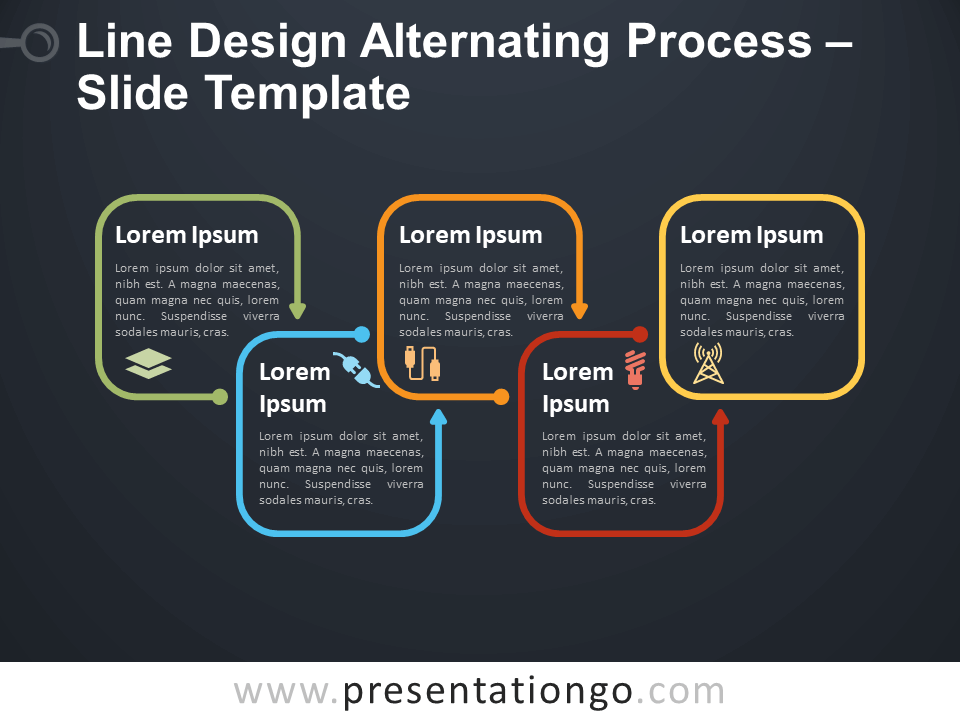 Line Design Alternating Process – Slide Template

Lorem Ipsum

Lorem ipsum dolor sit amet, nibh est. A magna maecenas, quam magna nec quis, lorem nunc. Suspendisse viverra sodales mauris, cras.

Lorem Ipsum

Lorem ipsum dolor sit amet, nibh est. A magna maecenas, quam magna nec quis, lorem nunc. Suspendisse viverra sodales mauris, cras.

Lorem Ipsum

Lorem ipsum dolor sit amet, nibh est. A magna maecenas, quam magna nec quis, lorem nunc. Suspendisse viverra sodales mauris, cras.

Lorem Ipsum

Lorem ipsum dolor sit amet, nibh est. A magna maecenas, quam magna nec quis, lorem nunc. Suspendisse viverra sodales mauris, cras.

Lorem Ipsum

Lorem ipsum dolor sit amet, nibh est. A magna maecenas, quam magna nec quis, lorem nunc. Suspendisse viverra sodales mauris, cras.

www.presentationgo.com